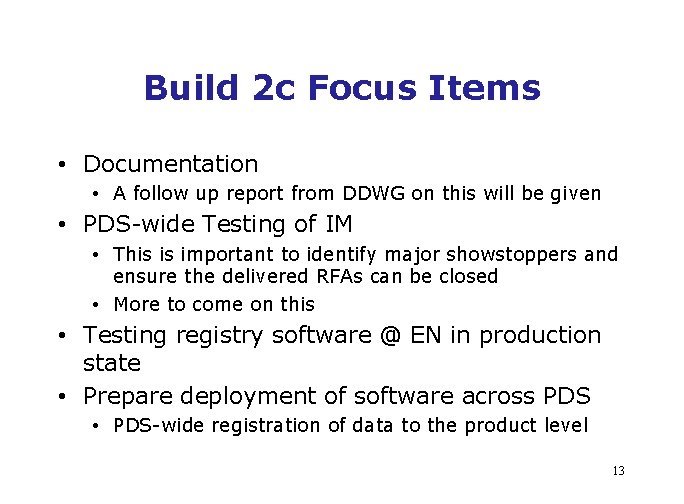 Build 2c Focus Items

• Documentation
  • A follow up report from DDWG on this will be given
• PDS-wide Testing of IM
  • This is important to identify major showstoppers and ensure the delivered RFAs can be closed
  • More to come on this
• Testing registry software @ EN in production state
• Prepare deployment of software across PDS
  • PDS-wide registration of data to the product level

13